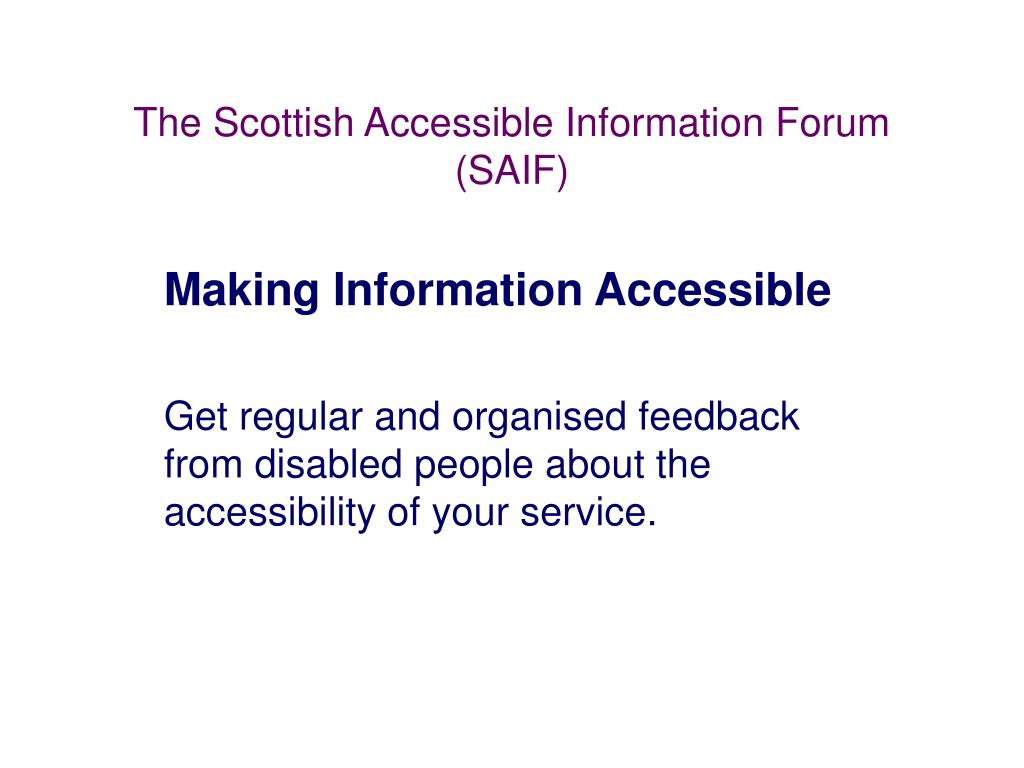 The Scottish Accessible Information Forum (SAIF)

Making Information Accessible

Get regular and organised feedback from disabled people about the accessibility of your service.